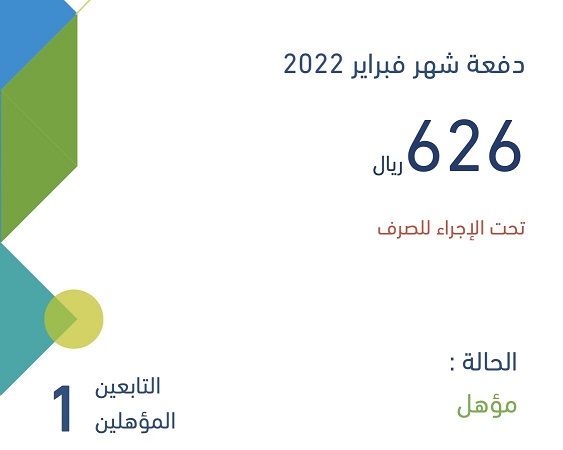 دفعة شهر فبراير 2022

626 ريال

تحت الإجراء للصرف

الحالة :

مؤهل

التابعين المؤهلين 1